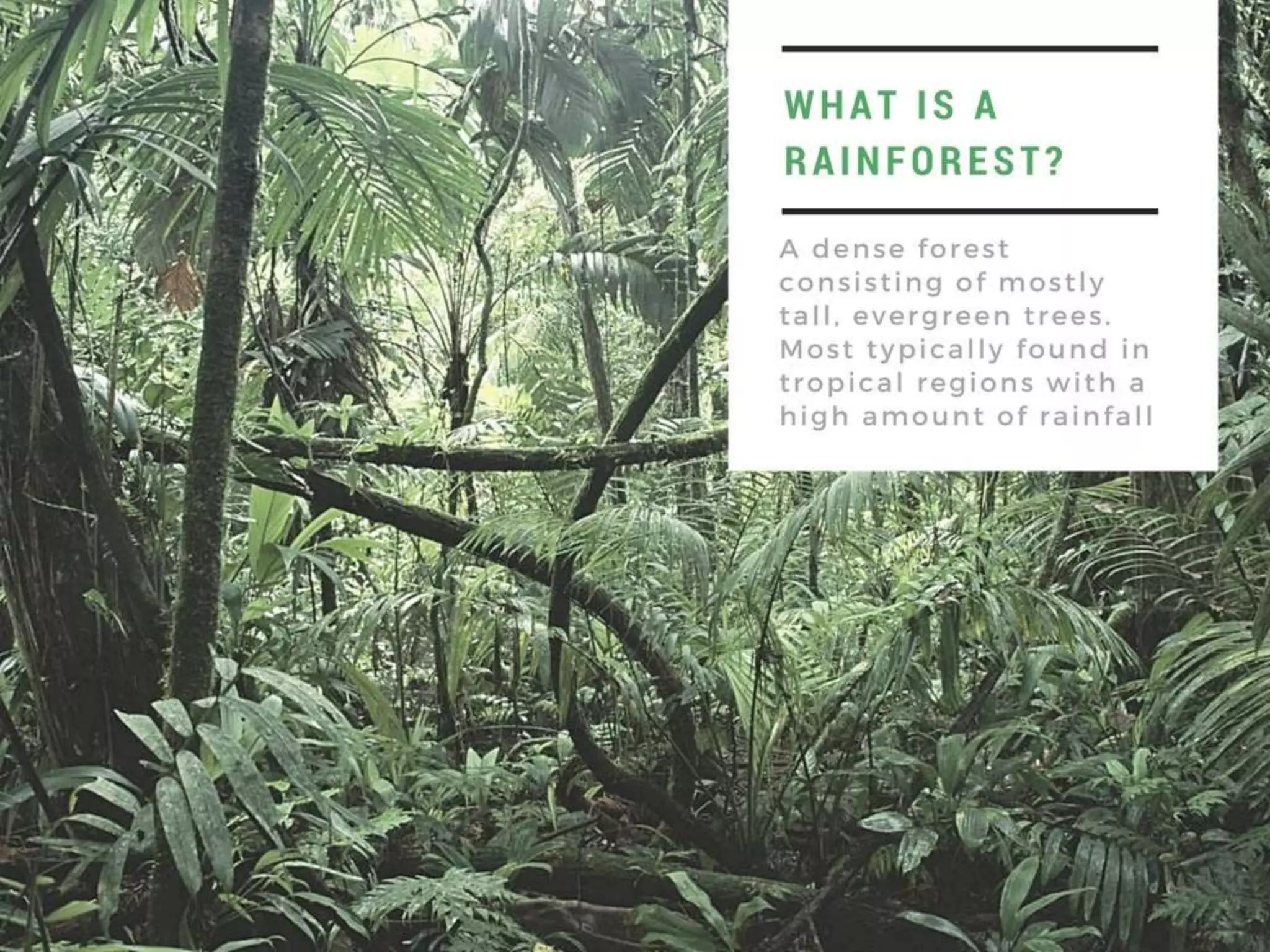 WHAT IS A RAINFOREST?

A dense forest consisting of mostly tall, evergreen trees. Most typically found in tropical regions with a high amount of rainfall